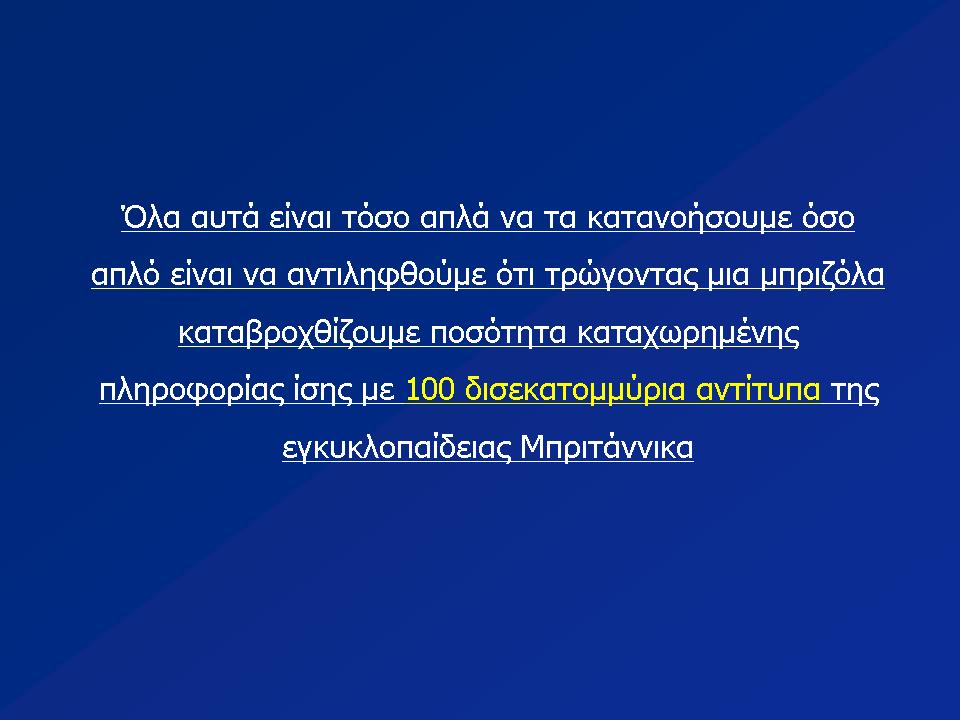 Όλα αυτά είναι τόσο απλά να τα κατανοήσουμε όσο απλό είναι να αντιληφθούμε ότι τρώγοντας μια μπριζόλα καταβροχθίζουμε ποσότητα καταχωρημένης πληροφορίας ίσης με 100 δισεκατομμύρια αντίτυπα της εγκυκλοπαίδειας Μπριτάννικα